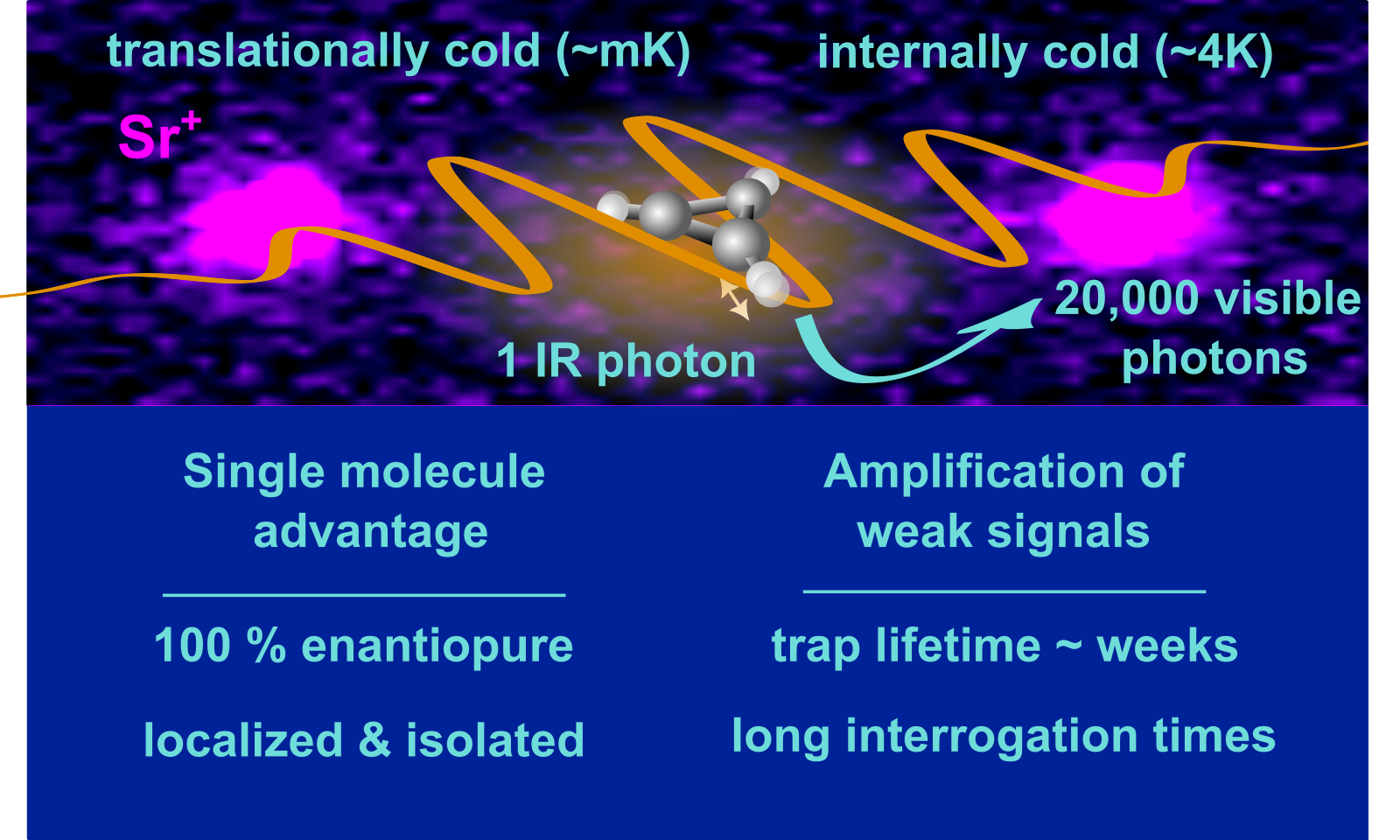 translationally cold (~mK)

internally cold (~4K)

$Sr^+$

1 IR photon

20,000 visible photons

Single molecule advantage

100 % enantiopure

localized & isolated

Amplification of weak signals

trap lifetime ~ weeks

long interrogation times